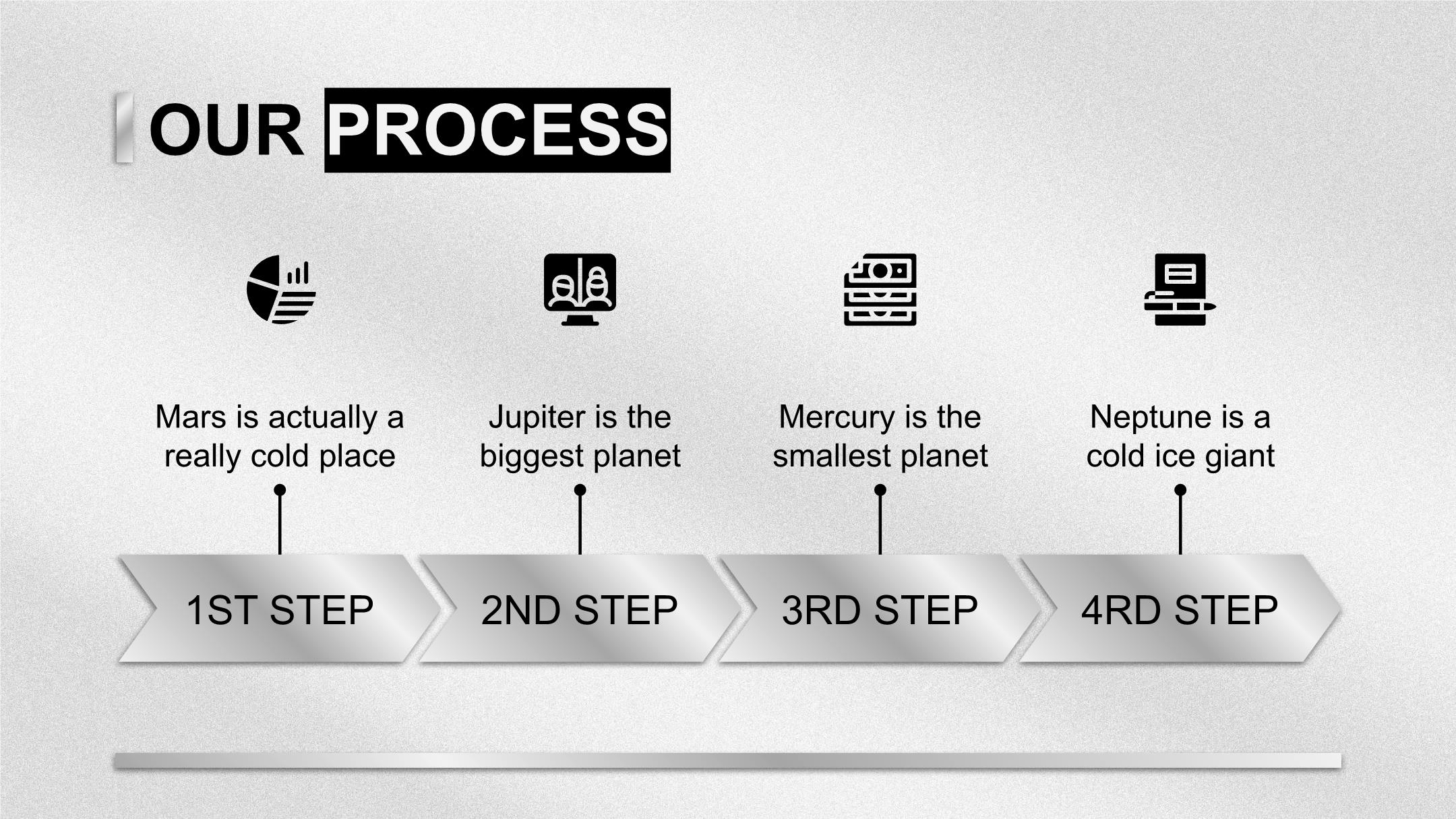 OUR PROCESS

Mars is actually a really cold place

Jupiter is the biggest planet

Mercury is the smallest planet

Neptune is a cold ice giant

1ST STEP

2ND STEP

3RD STEP

4RD STEP